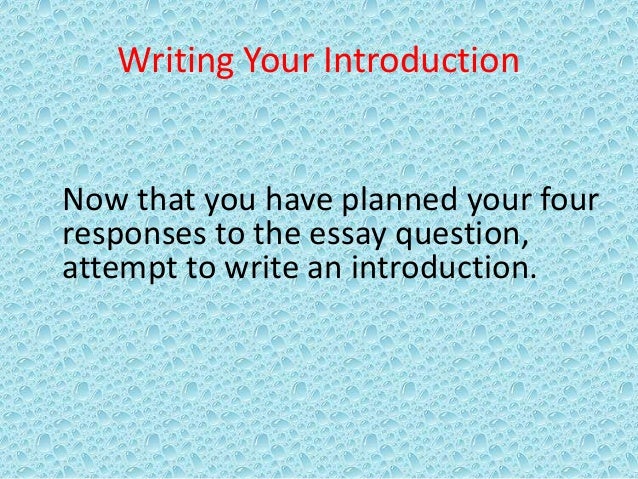 Writing Your Introduction

Now that you have planned your four responses to the essay question, attempt to write an introduction.